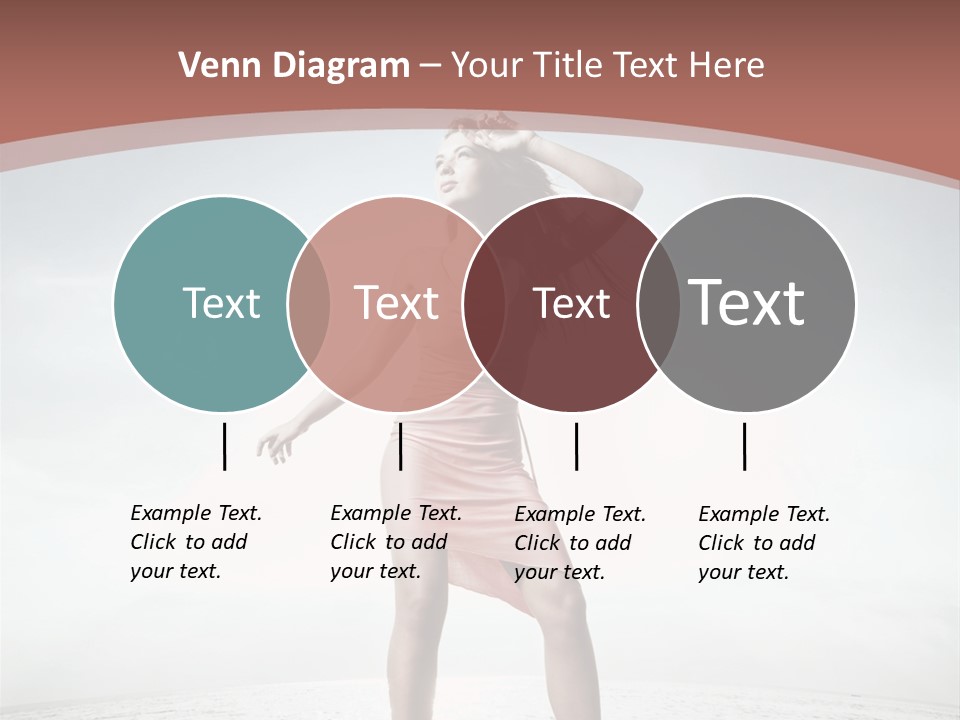 Venn Diagram – Your Title Text Here

Text

Text

Text

Text

Example Text. Click to add your text.

Example Text. Click to add your text.

Example Text. Click to add your text.

Example Text. Click to add your text.